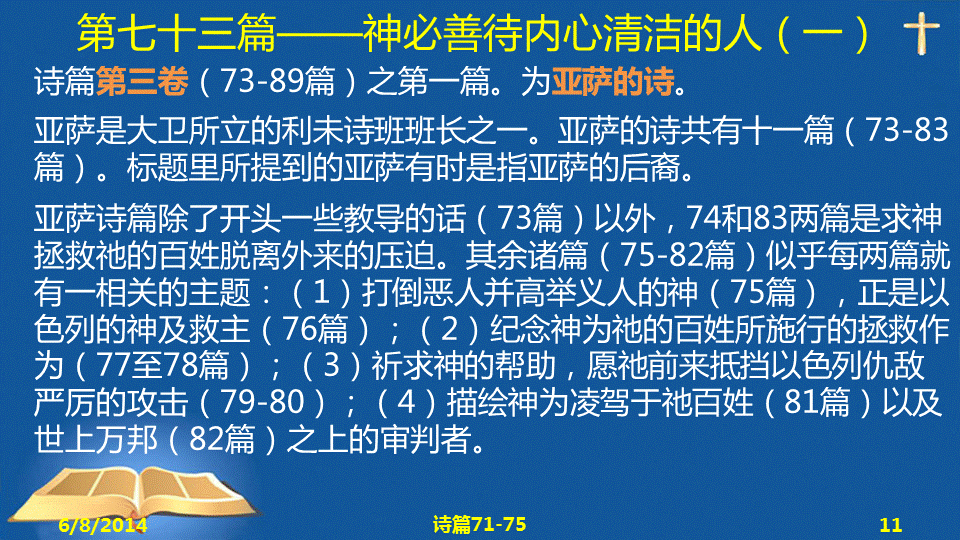 第七十三篇——神必善待内心清洁的人（一）

诗篇第三卷（73-89篇）之第一篇。为亚萨的诗。

亚萨是大卫所立的利未诗班班长之一。亚萨的诗共有十一篇（73-83篇）。标题里所提到的亚萨有时是指亚萨的后裔。

亚萨诗篇除了开头一些教导的话（73篇）以外，74和83两篇是求神拯救祂的百姓脱离外来的压迫。其余诸篇（75-82篇）似乎每两篇就有一相关的主题：（1）打倒恶人并高举义人的神（75篇），正是以色列的神及救主（76篇）；（2）纪念神为祂的百姓所施行的拯救作为（77至78篇）；（3）祈求神的帮助，愿祂前来抵挡以色列仇敌严厉的攻击（79-80）；（4）描绘神为凌驾于祂百姓（81篇）以及世上万邦（82篇）之上的审判者。

6/8/2014

诗篇71-75

11